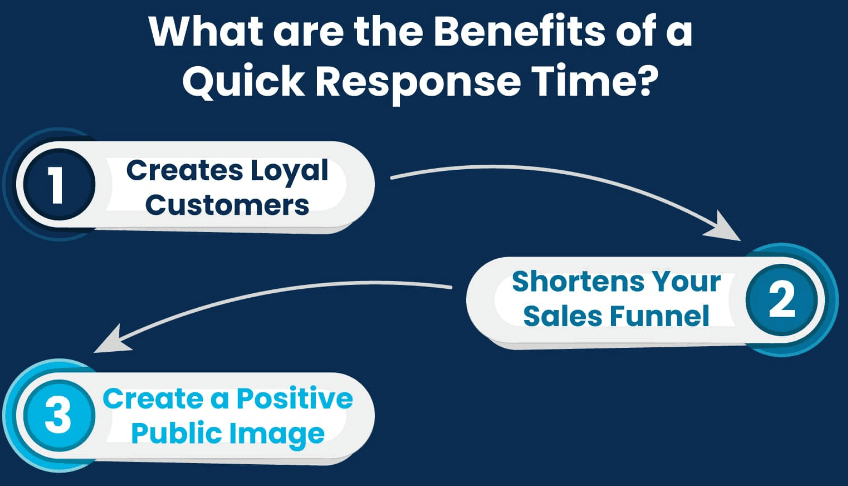 What are the Benefits of a Quick Response Time?

1 Creates Loyal Customers

Shortens Your Sales Funnel 2

3 Create a Positive Public Image